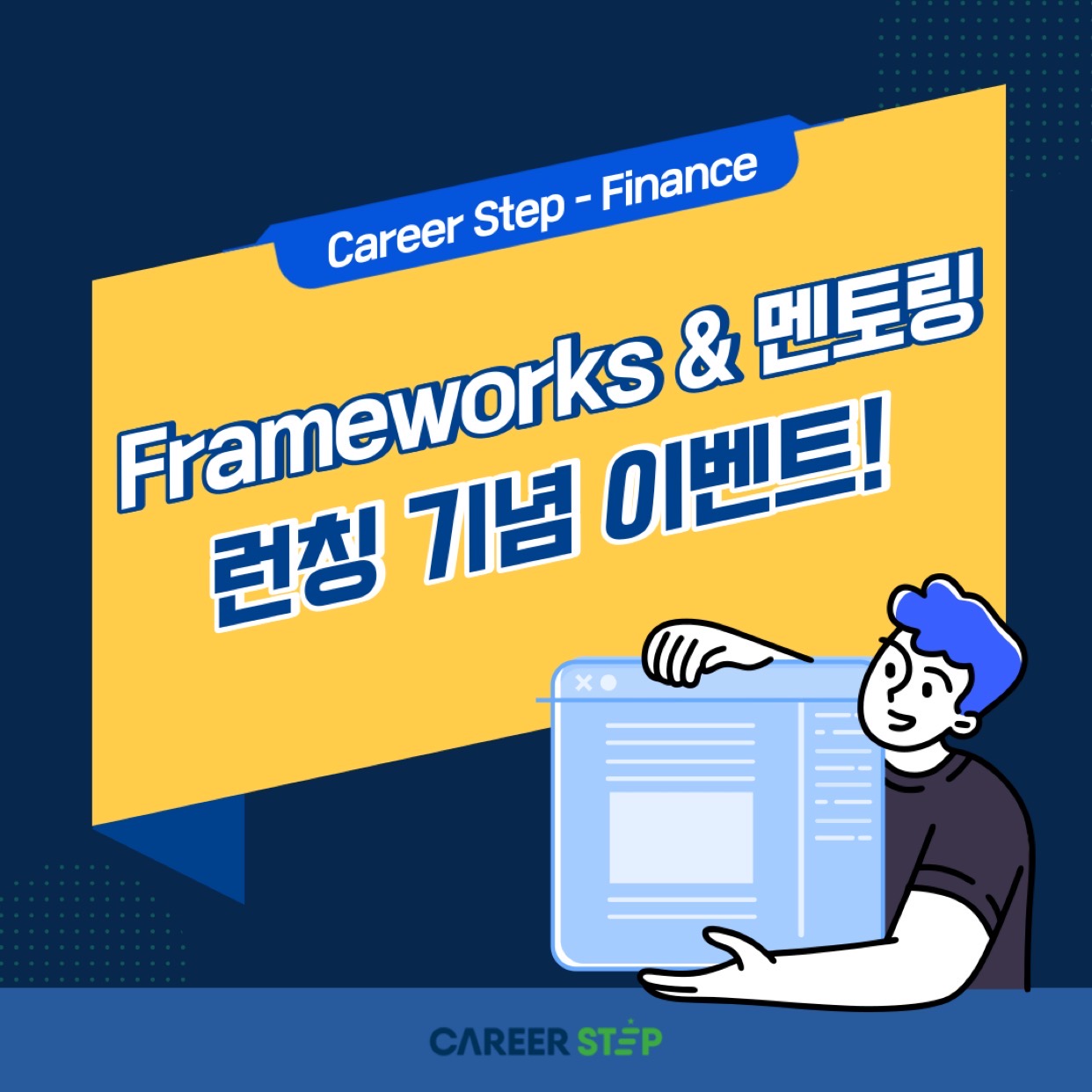 Career Step - Finance

Frameworks & 멘토링 런칭 기념 이벤트!

CAREER STEP